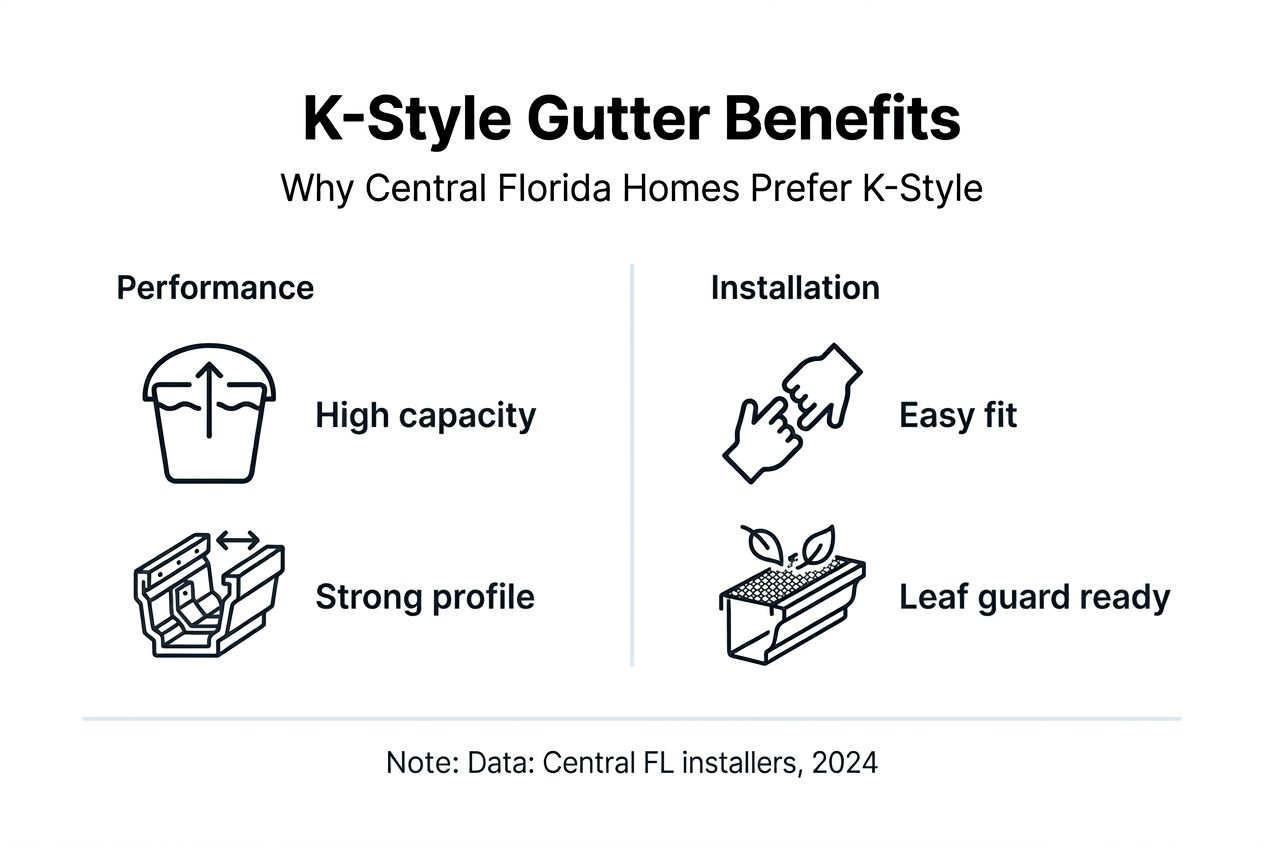 K-Style Gutter Benefits

Why Central Florida Homes Prefer K-Style

Performance

High capacity

Strong profile

Installation

Easy fit

Leaf guard ready

Note: Data: Central FL installers, 2024